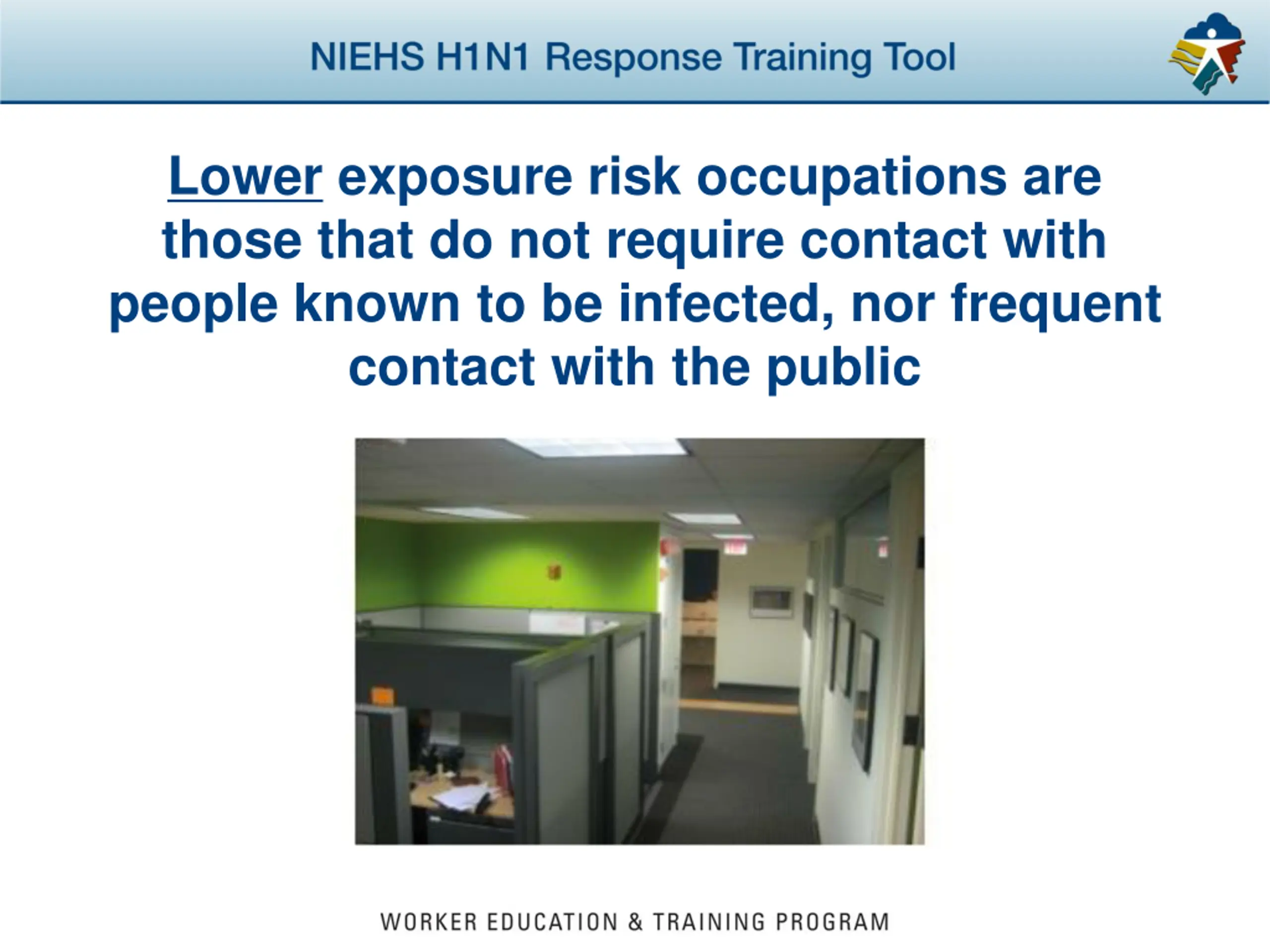 NIEHS H1N1 Response Training Tool

Lower exposure risk occupations are those that do not require contact with people known to be infected, nor frequent contact with the public

WORKER EDUCATION & TRAINING PROGRAM